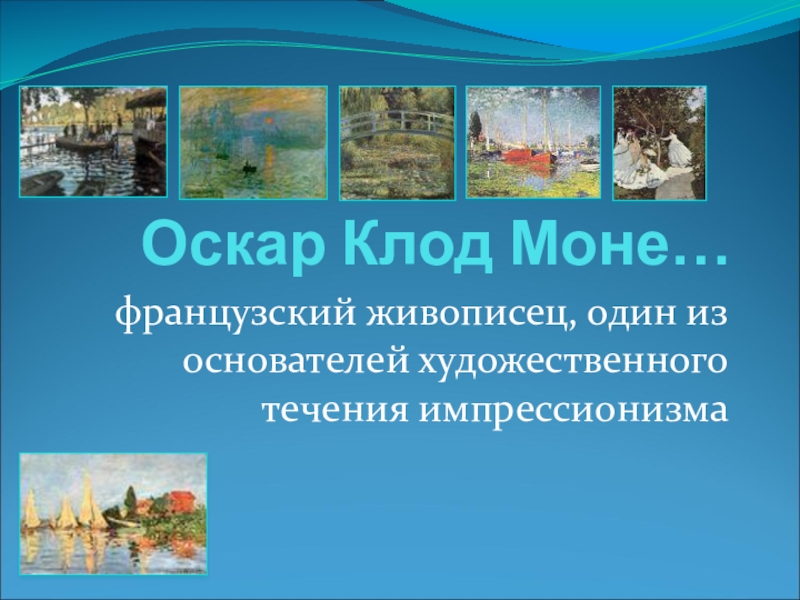 Оскар Клод Моне…

французский живописец, один из основателей художественного течения импрессионизма